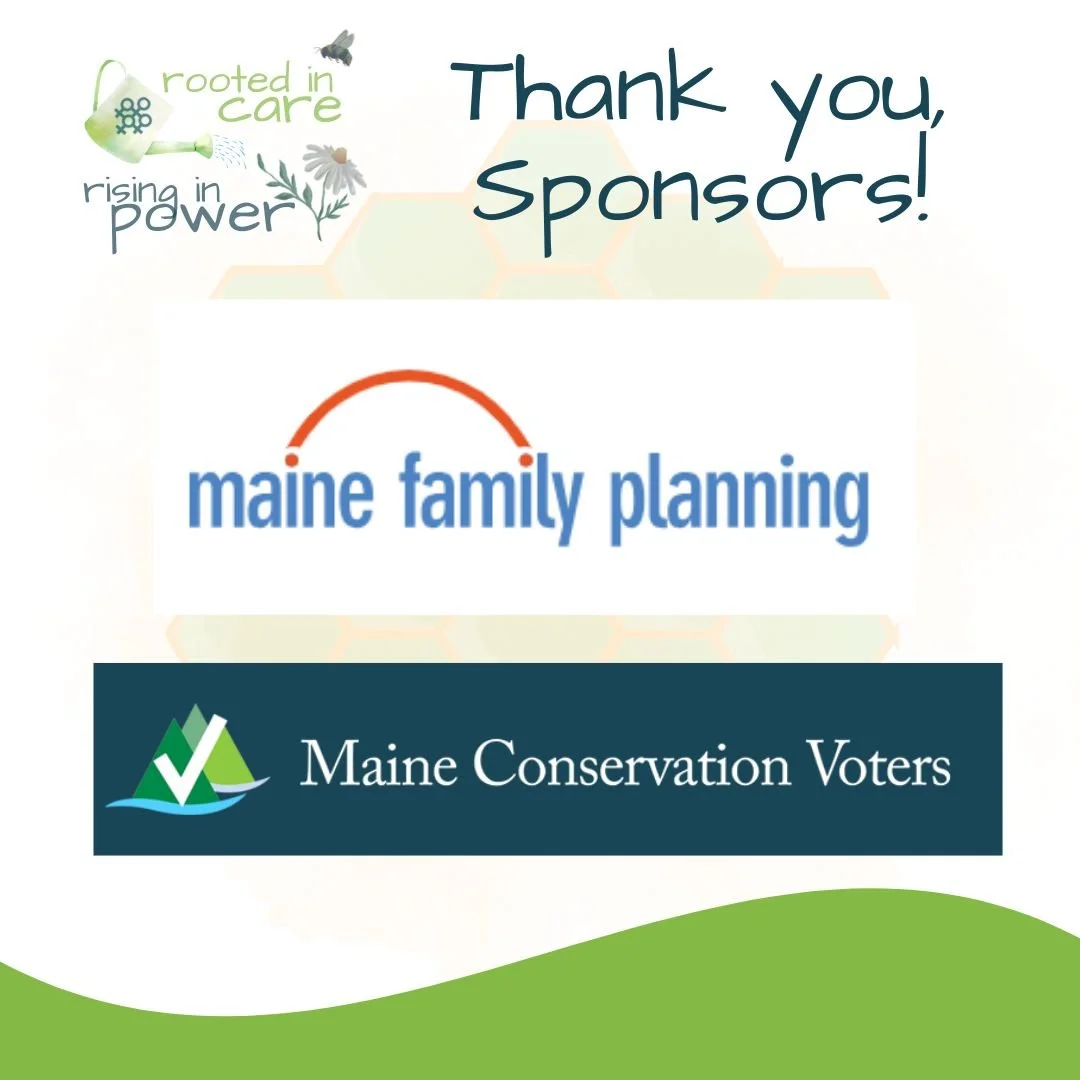 rooted in care
rising in power

Thank you, Sponsors!

maine family planning

Maine Conservation Voters